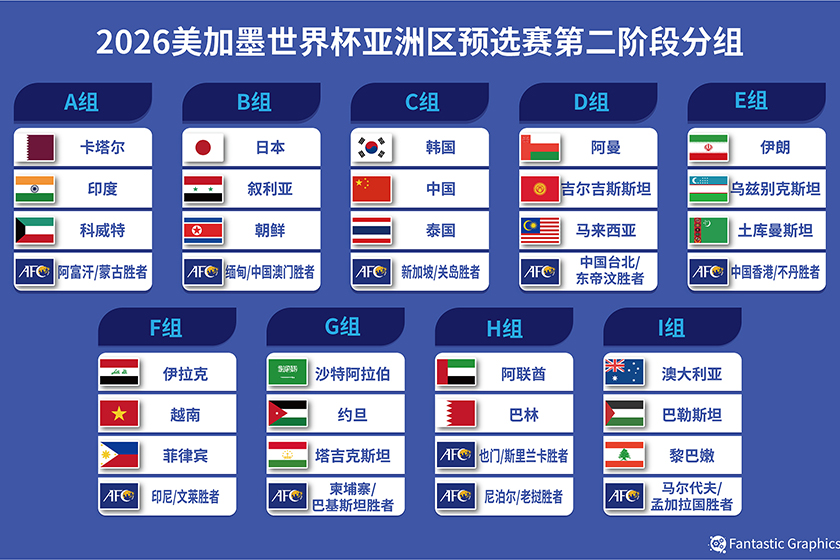 2026美加墨世界杯亚洲区预选赛第二阶段分组

A组
卡塔尔
印度
科威特
AFC 阿富汗/蒙古胜者

B组
日本
叙利亚
朝鲜
AFC 缅甸/中国澳门胜者

C组
韩国
中国
泰国
AFC 新加坡/关岛胜者

D组
阿曼
吉尔吉斯斯坦
马来西亚
AFC 中国台北/东帝汶胜者

E组
伊朗
乌兹别克斯坦
土库曼斯坦
AFC 中国香港/不丹胜者

F组
伊拉克
越南
菲律宾
AFC 印尼/文莱胜者

G组
沙特阿拉伯
约旦
塔吉克斯坦
AFC 柬埔寨/巴基斯坦胜者

H组
阿联酋
巴林
AFC 也门/斯里兰卡胜者
AFC 尼泊尔/老挝胜者

I组
澳大利亚
巴勒斯坦
黎巴嫩
AFC 马尔代夫/孟加拉国胜者

Fantastic Graphics